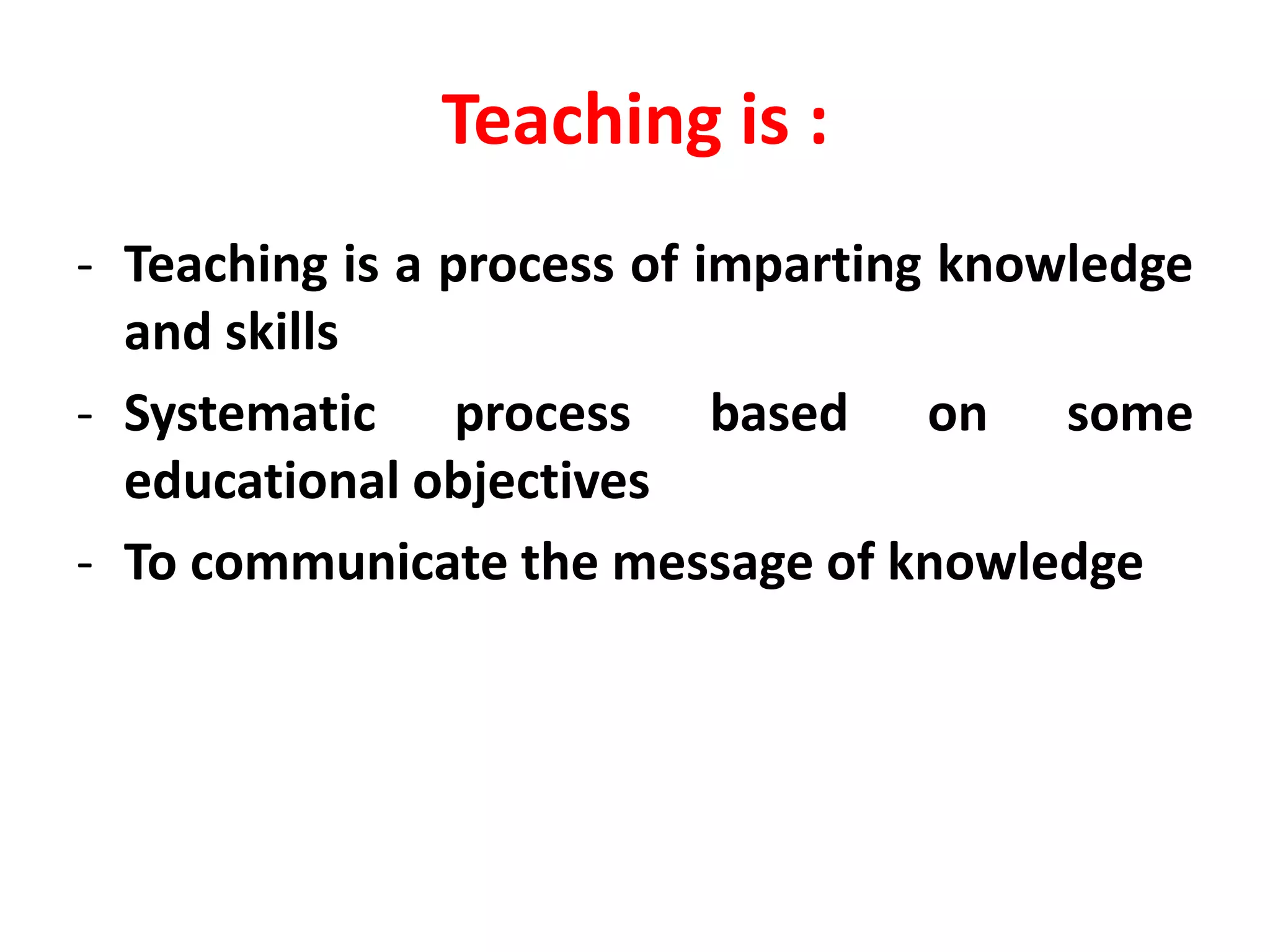 Teaching is :

- Teaching is a process of imparting knowledge and skills
- Systematic process based on some educational objectives
- To communicate the message of knowledge